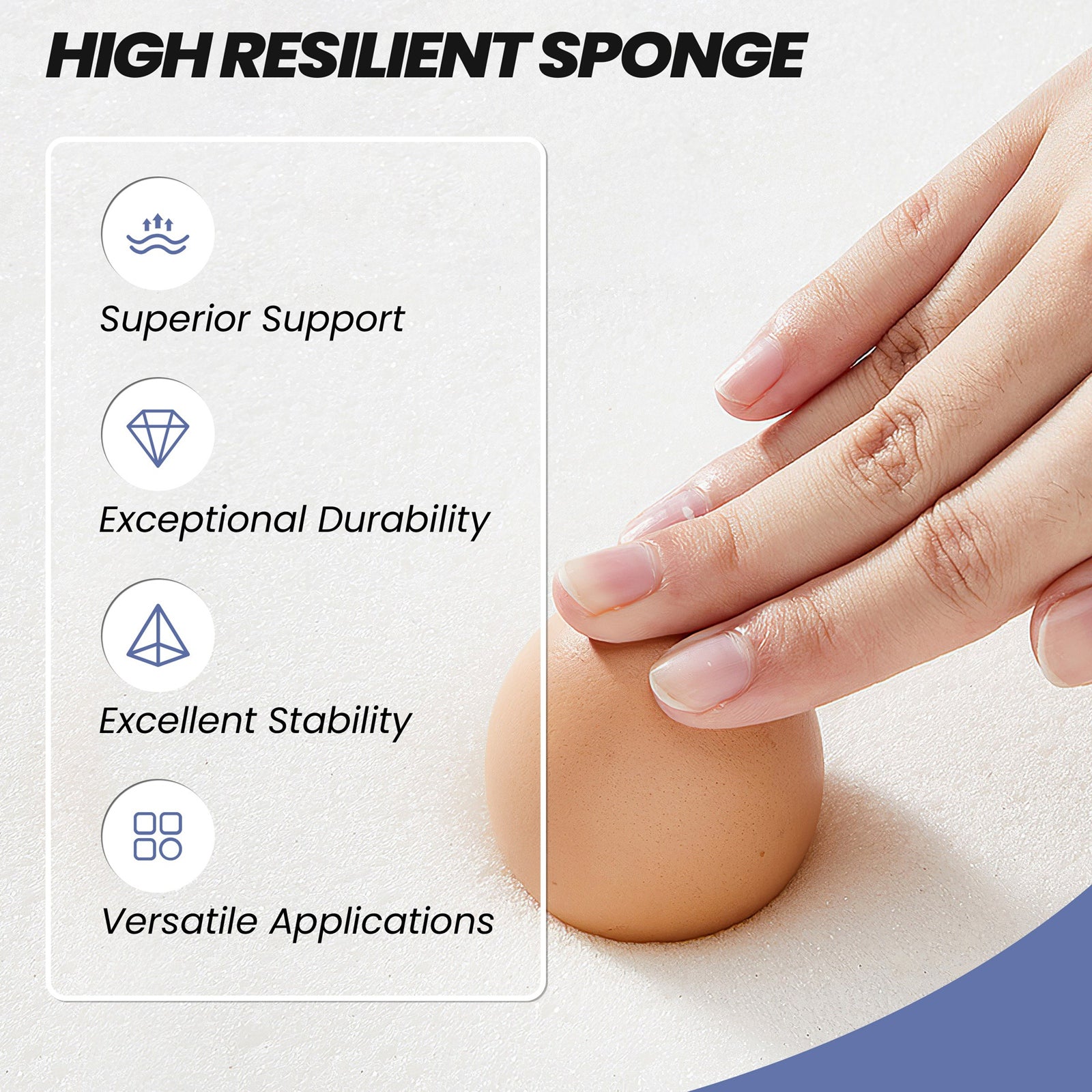 HIGH RESILIENT SPONGE

Superior Support

Exceptional Durability

Excellent Stability

Versatile Applications